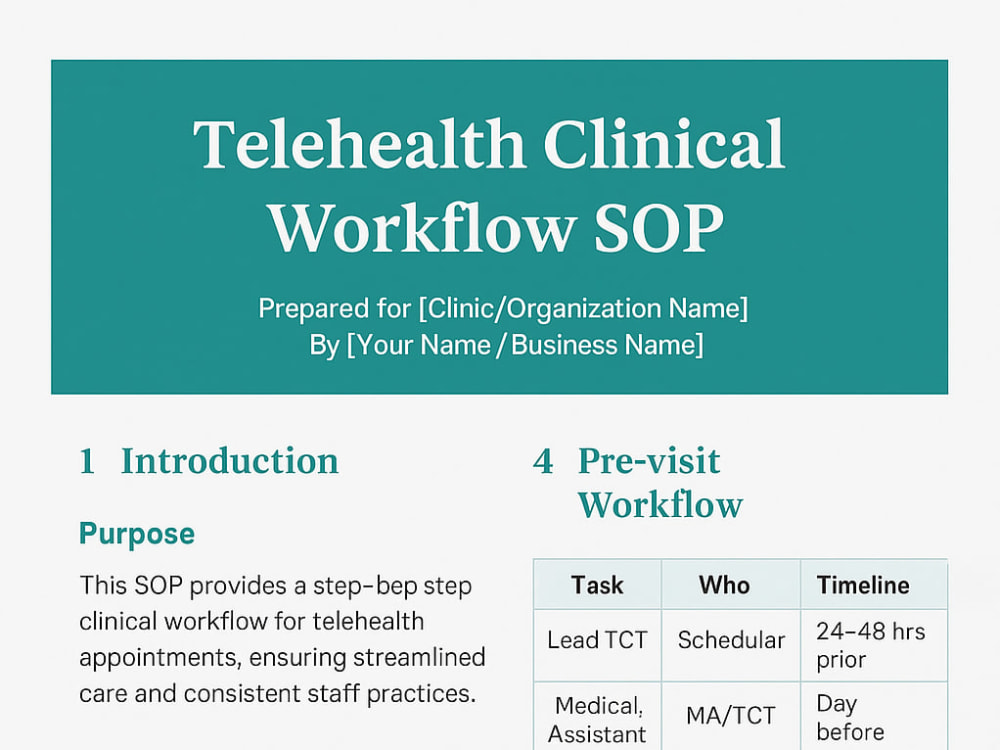 Telehealth Clinical Workflow SOP

Prepared for [Clinic/Organization Name]
By [Your Name / Business Name]

1 Introduction

Purpose

This SOP provides a step-bep step clinical workflow for telehealth appointments, ensuring streamlined care and consistent staff practices.

4 Pre-visit Workflow

| Task | Who | Timeline |
|---|---|---|
| Lead TCT | Schedular | 24–48 hrs prior |
| Medical, Assistant | MA/TCT | Day before |